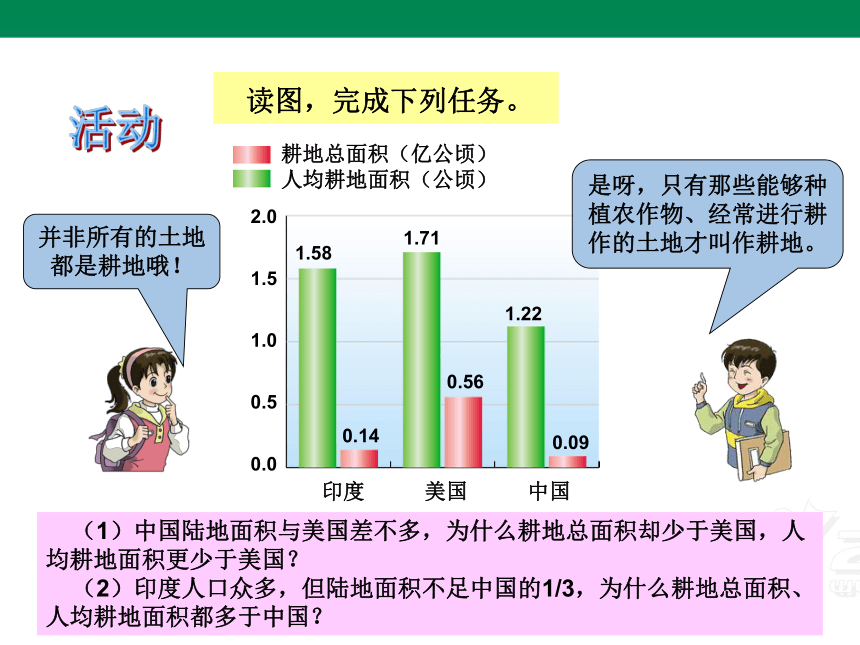 活动

读图，完成下列任务。

耕地总面积（亿公顷）
人均耕地面积（公顷）

并非所有的土地都是耕地哦！

是呀，只有那些能够种植农作物、经常进行耕作的土地才叫作耕地。

2.0
1.5
1.0
0.5
0.0

1.58
0.14
1.71
0.56
1.22
0.09

印度
美国
中国

（1）中国陆地面积与美国差不多，为什么耕地总面积却少于美国，人均耕地面积更少于美国？
（2）印度人口众多，但陆地面积不足中国的1/3，为什么耕地总面积、人均耕地面积都多于中国？